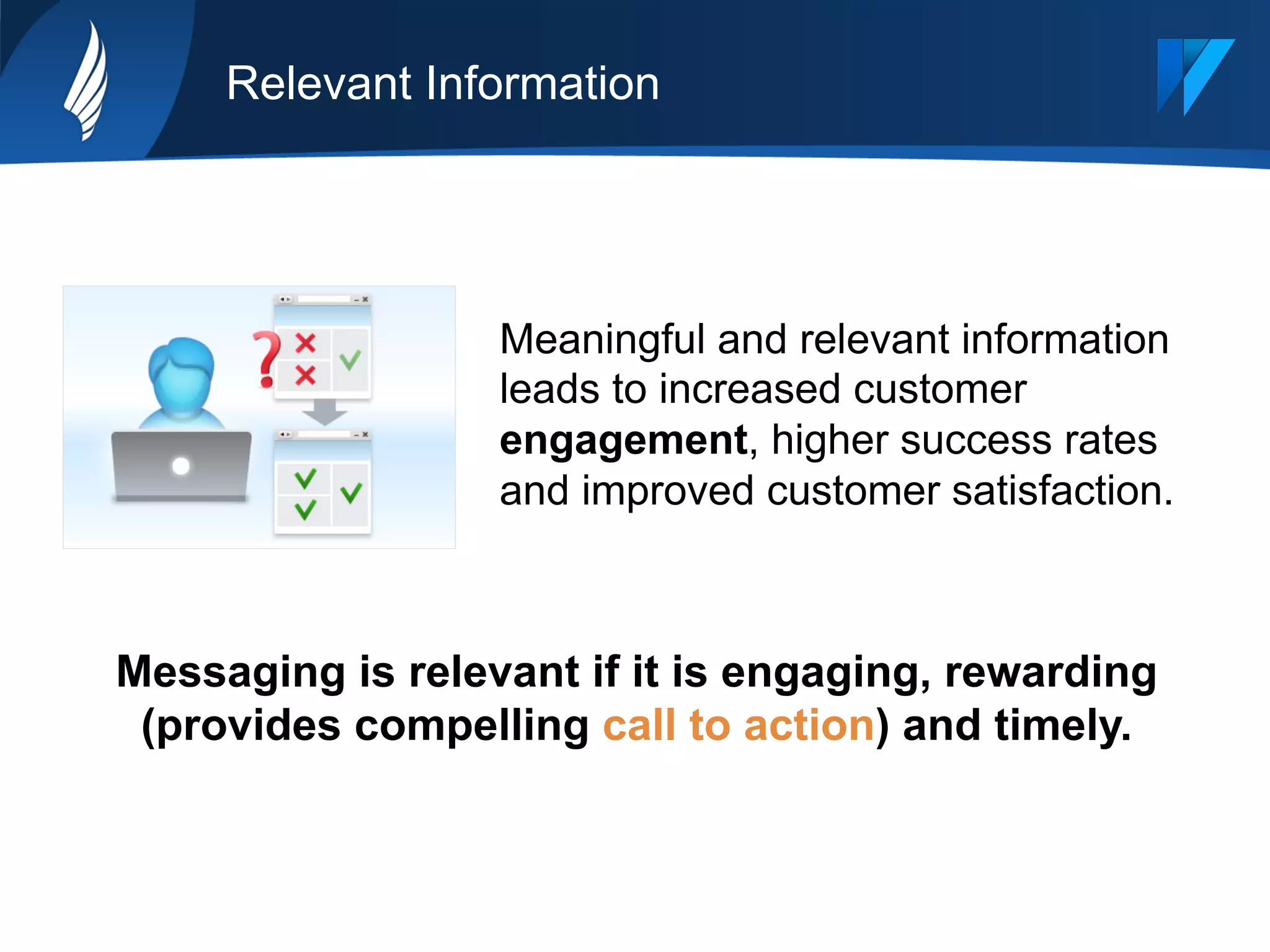 Relevant Information

Meaningful and relevant information leads to increased customer engagement, higher success rates and improved customer satisfaction.

Messaging is relevant if it is engaging, rewarding (provides compelling call to action) and timely.